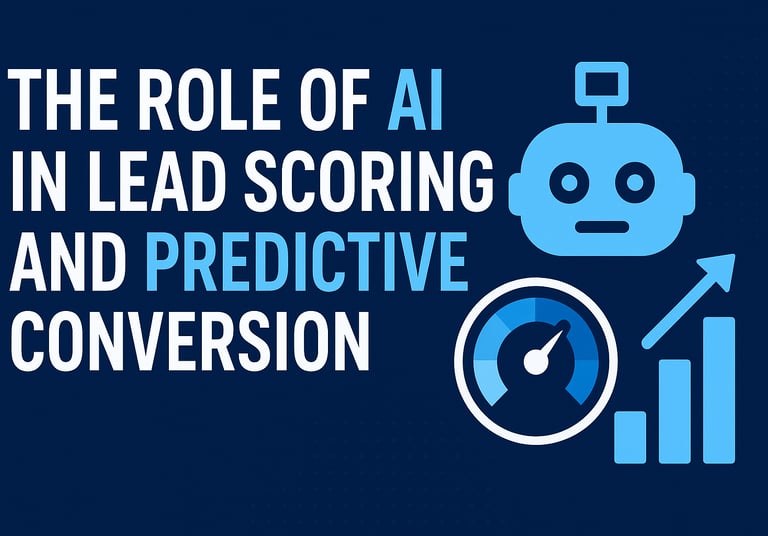 THE ROLE OF AI IN LEAD SCORING AND PREDICTIVE CONVERSION